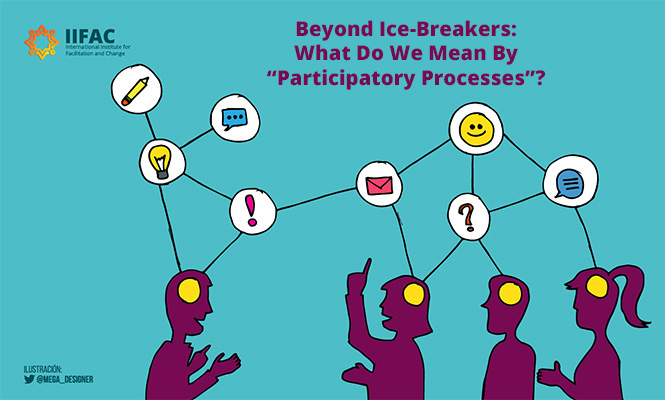 IIFAC
International Institute for Facilitation and Change

Beyond Ice-Breakers: What Do We Mean By "Participatory Processes"?

!

?

ILUSTRACIÓN:
@MEGA_DESIGNER